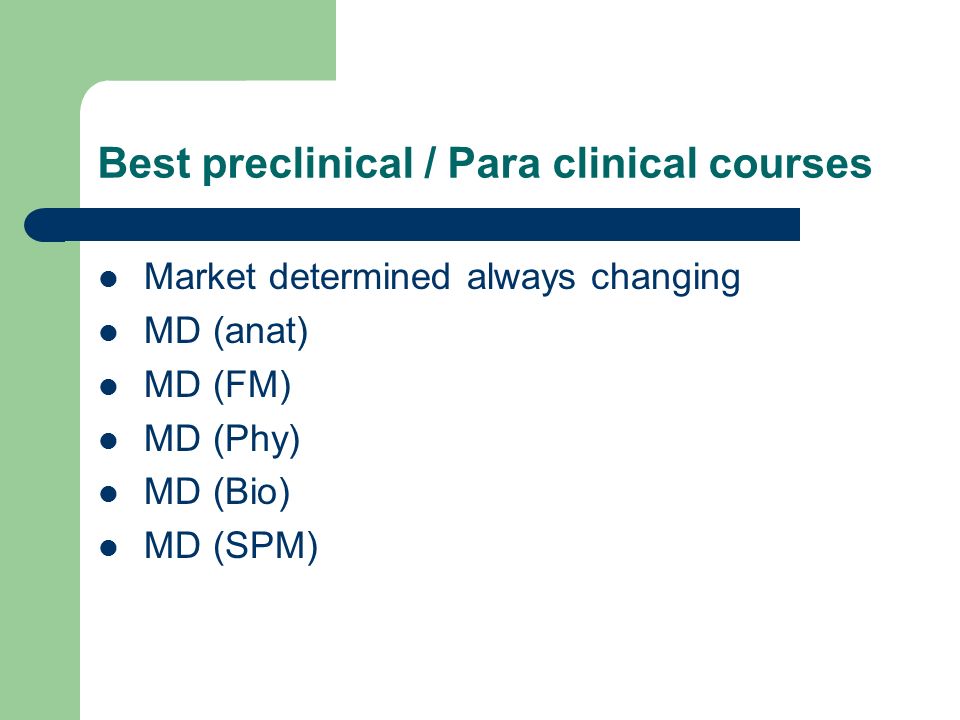 Best preclinical / Para clinical courses

- Market determined always changing
- MD (anat)
- MD (FM)
- MD (Phy)
- MD (Bio)
- MD (SPM)